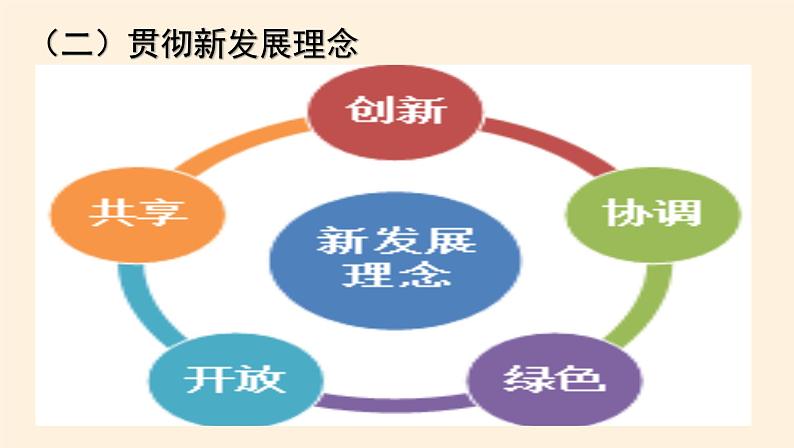 （二）贯彻新发展理念

创新

协调

绿色

开放

共享

新发展理念